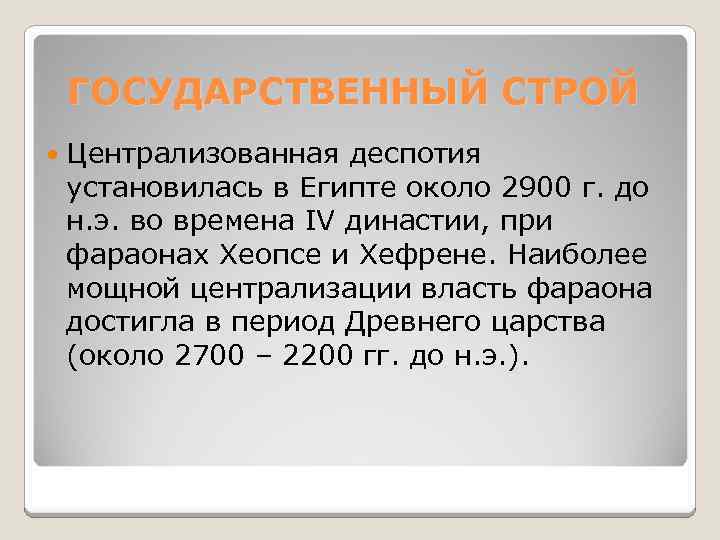 ГОСУДАРСТВЕННЫЙ СТРОЙ

Централизованная деспотия установилась в Египте около 2900 г. до н.э. во времена IV династии, при фараонах Хеопсе и Хефрене. Наиболее мощной централизации власть фараона достигла в период Древнего царства (около 2700 – 2200 гг. до н.э.).